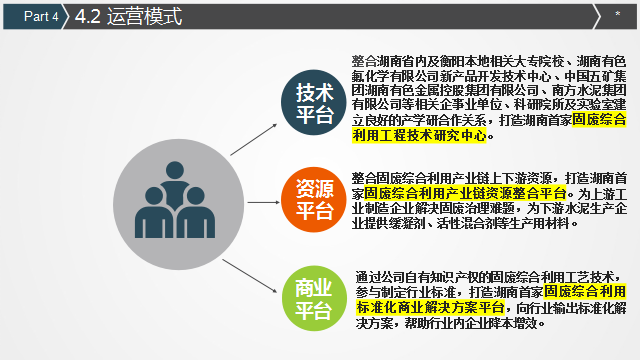 Part 4

4.2 运营模式

*

技术平台

整合湖南省内及衡阳本地相关大专院校、湖南有色氟化学有限公司新产品开发技术中心、中国五矿集团湖南有色金属控股集团有限公司、南方水泥集团有限公司等相关企事业单位、科研院所及实验室建立良好的产学研合作关系，打造湖南首家固废综合利用工程技术研究中心。

资源平台

整合固废综合利用产业链上下游资源，打造湖南首家固废综合利用产业链资源整合平台。为上游工业制造企业解决固废治理难题，为下游水泥生产企业提供缓凝剂、活性混合剂等生产用材料。

商业平台

通过公司自有知识产权的固废综合利用工艺技术，参与制定行业标准，打造湖南首家固废综合利用标准化商业解决方案平台，向行业输出标准化解决方案，帮助行业内企业降本增效。